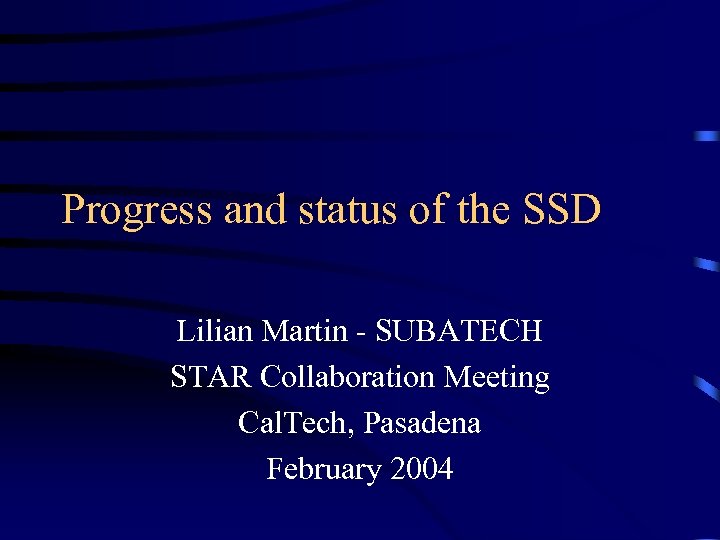 Progress and status of the SSD

Lilian Martin - SUBATECH
STAR Collaboration Meeting
CalTech, Pasadena
February 2004